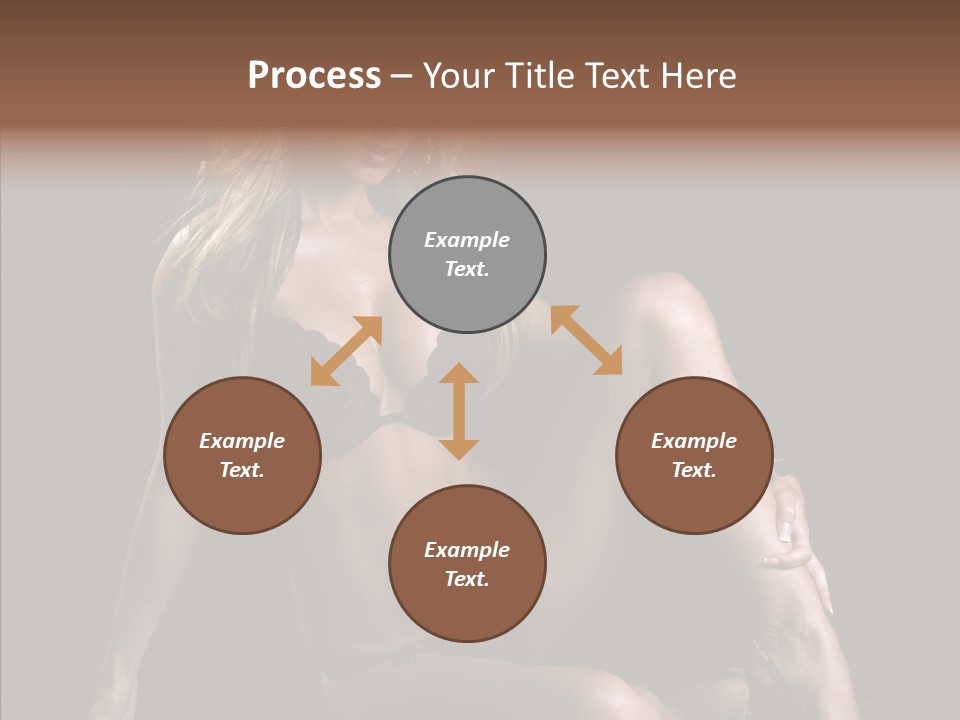 Process – Your Title Text Here

Example Text.

Example Text.

Example Text.

Example Text.